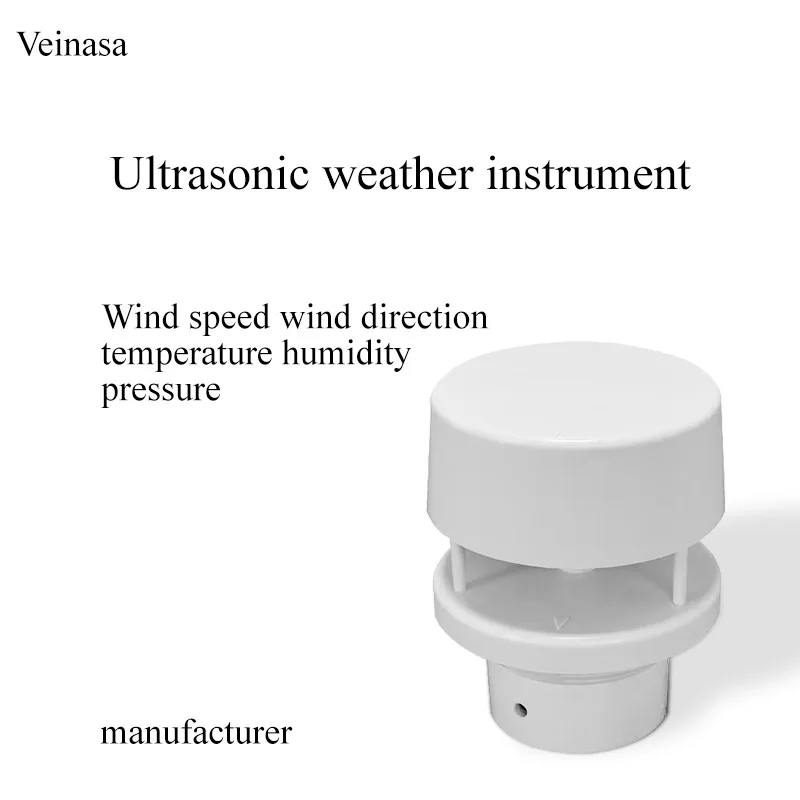 Veinasa

Ultrasonic weather instrument

Wind speed wind direction
temperature humidity
pressure

manufacturer